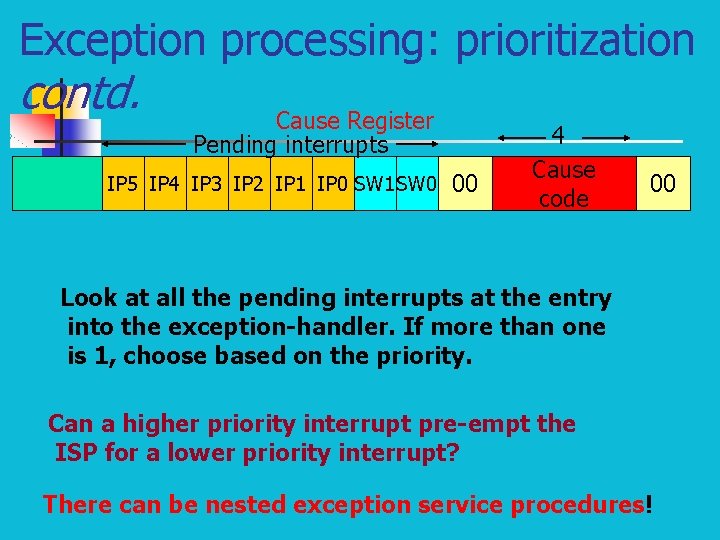 Exception processing: prioritization contd.

Cause Register

Pending interrupts

4

| | IP5 | IP4 | IP3 | IP2 | IP1 | IP0 | SW1 | SW0 | 00 | Cause code | 00 |
|---|---|---|---|---|---|---|---|---|---|---|---|

Look at all the pending interrupts at the entry into the exception-handler. If more than one is 1, choose based on the priority.

Can a higher priority interrupt pre-empt the ISP for a lower priority interrupt?

There can be nested exception service procedures!